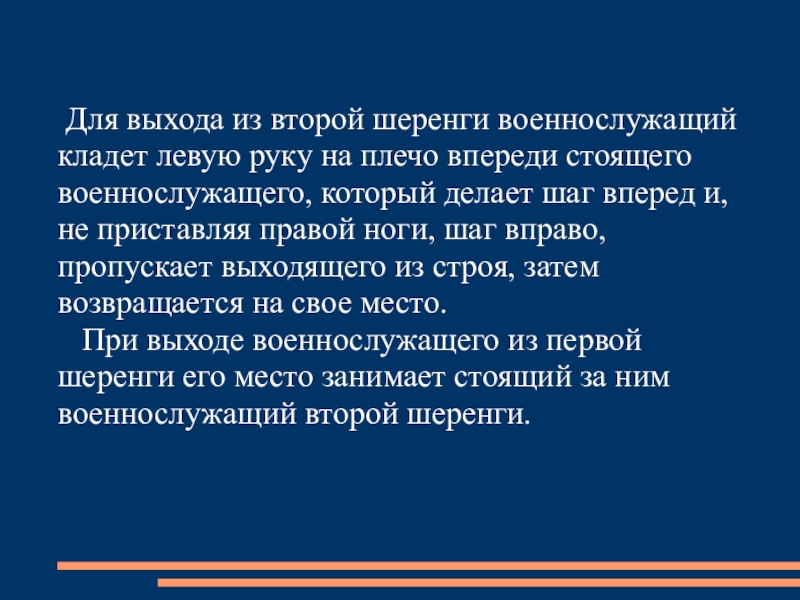 Для выхода из второй шеренги военнослужащий кладет левую руку на плечо впереди стоящего военнослужащего, который делает шаг вперед и, не приставляя правой ноги, шаг вправо, пропускает выходящего из строя, затем возвращается на свое место.

При выходе военнослужащего из первой шеренги его место занимает стоящий за ним военнослужащий второй шеренги.